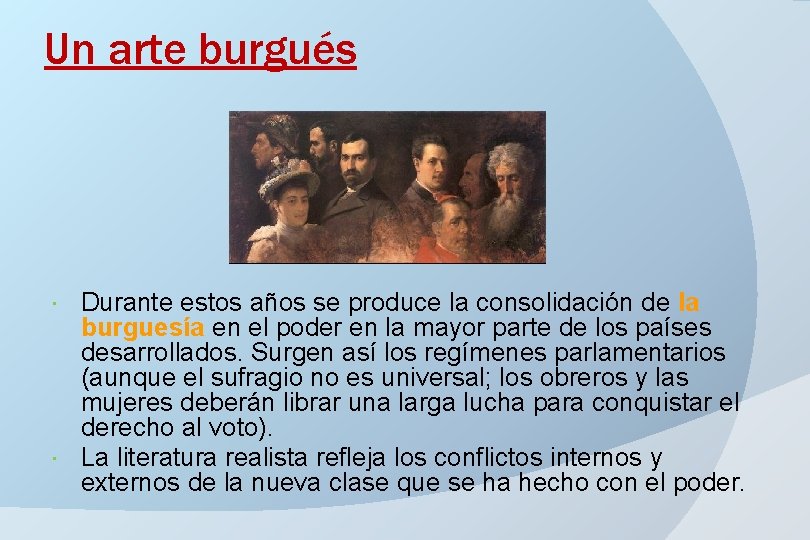 Un arte burgués

· Durante estos años se produce la consolidación de la burguesía en el poder en la mayor parte de los países desarrollados. Surgen así los regímenes parlamentarios (aunque el sufragio no es universal; los obreros y las mujeres deberán librar una larga lucha para conquistar el derecho al voto).
· La literatura realista refleja los conflictos internos y externos de la nueva clase que se ha hecho con el poder.